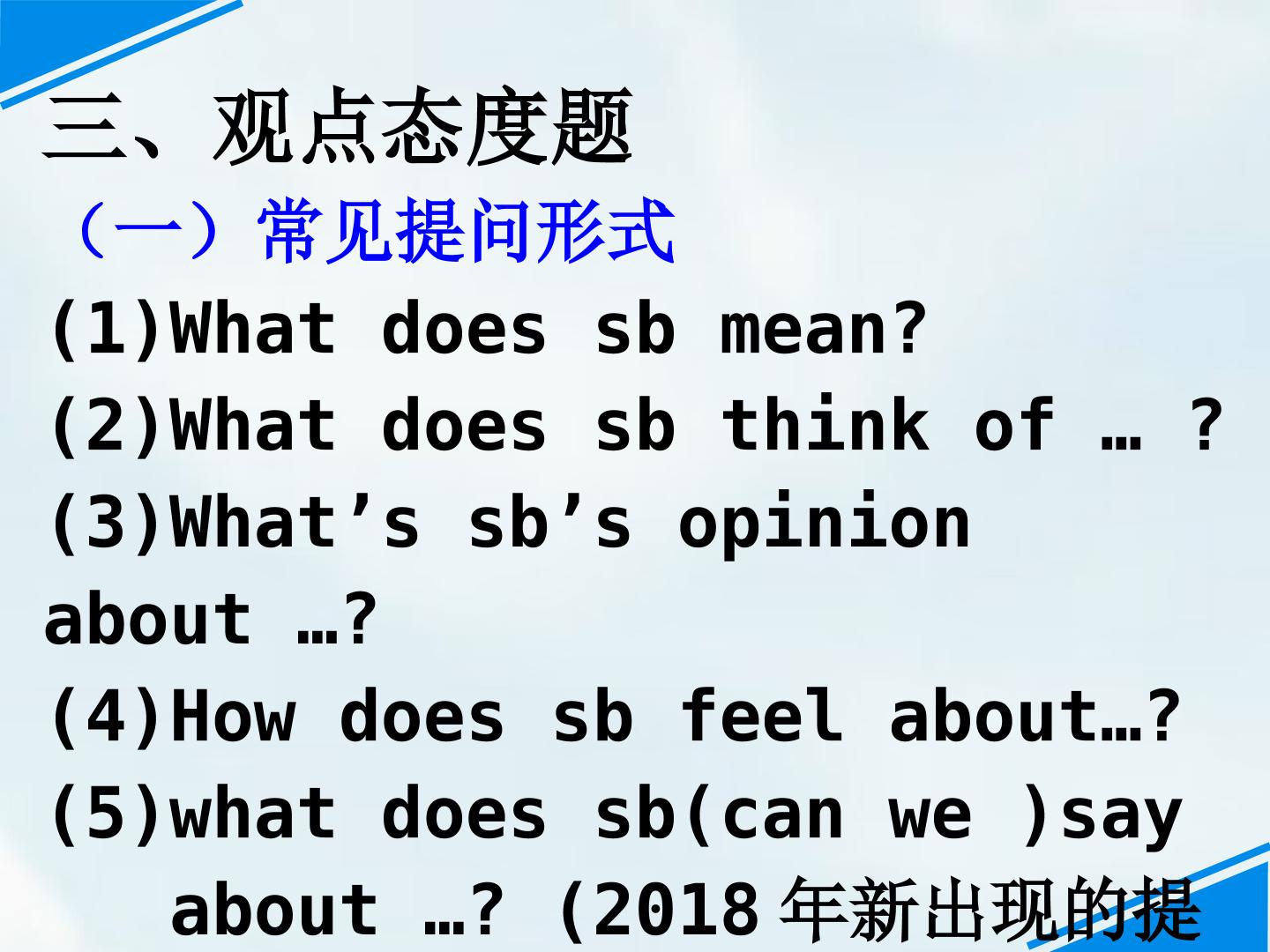 三、观点态度题

（一）常见提问形式

(1)What does sb mean?

(2)What does sb think of … ?

(3)What's sb's opinion about …?

(4)How does sb feel about…?

(5)what does sb(can we )say about …? (2018年新出现的提